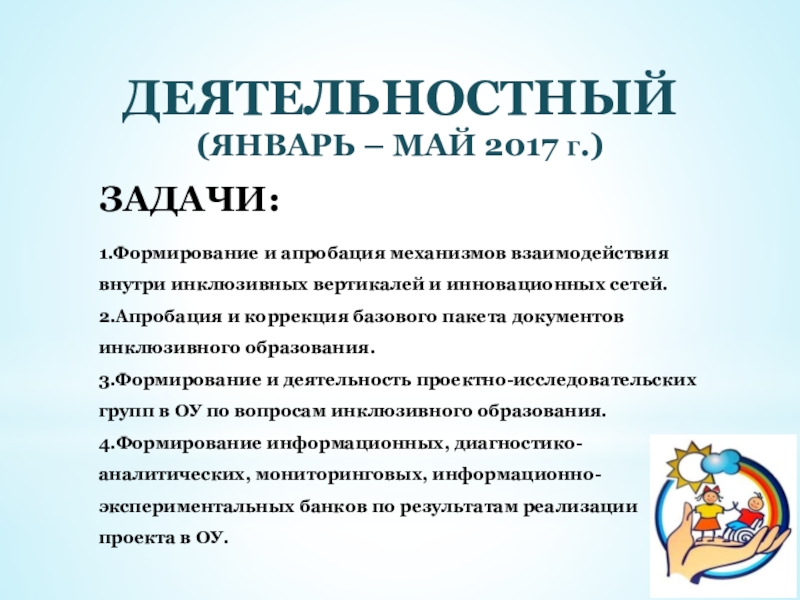 ДЕЯТЕЛЬНОСТНЫЙ
(ЯНВАРЬ – МАЙ 2017 г.)

ЗАДАЧИ:

1.Формирование и апробация механизмов взаимодействия внутри инклюзивных вертикалей и инновационных сетей.
2.Апробация и коррекция базового пакета документов инклюзивного образования.
3.Формирование и деятельность проектно-исследовательских групп в ОУ по вопросам инклюзивного образования.
4.Формирование информационных, диагностико-аналитических, мониторинговых, информационно-экспериментальных банков по результатам реализации проекта в ОУ.